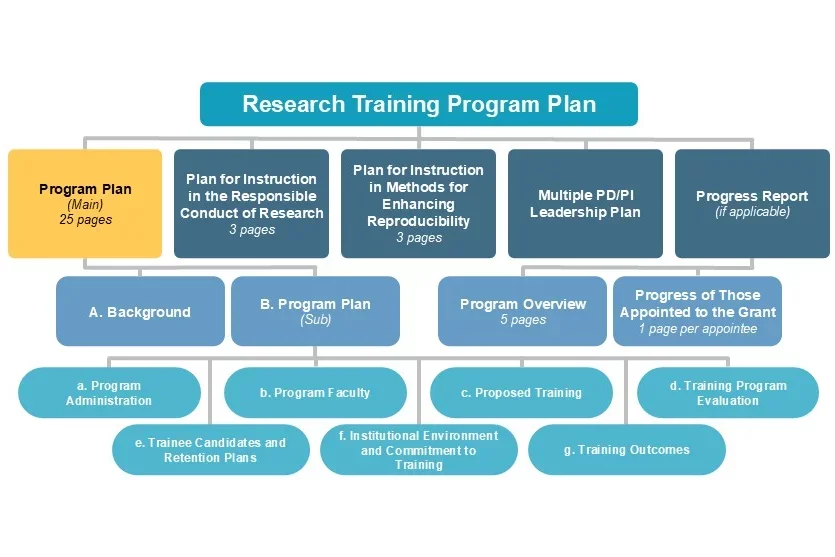 Research Training Program Plan

Program Plan
(Main)
25 pages

Plan for Instruction in the Responsible Conduct of Research
3 pages

Plan for Instruction in Methods for Enhancing Reproducibility
3 pages

Multiple PD/PI Leadership Plan

Progress Report
(if applicable)

A. Background

B. Program Plan
(Sub)

Program Overview
5 pages

Progress of Those Appointed to the Grant
1 page per appointee

a. Program Administration

b. Program Faculty

c. Proposed Training

d. Training Program Evaluation

e. Trainee Candidates and Retention Plans

f. Institutional Environment and Commitment to Training

g. Training Outcomes